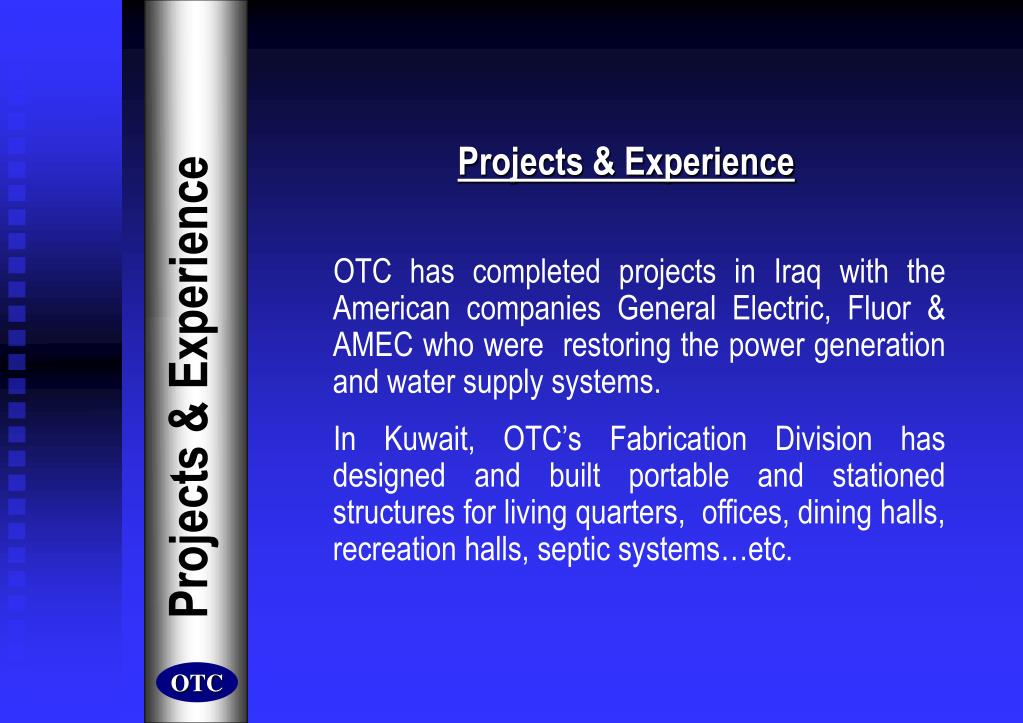 Projects & Experience

OTC

Projects & Experience

OTC has completed projects in Iraq with the American companies General Electric, Fluor & AMEC who were restoring the power generation and water supply systems.

In Kuwait, OTC's Fabrication Division has designed and built portable and stationed structures for living quarters, offices, dining halls, recreation halls, septic systems…etc.